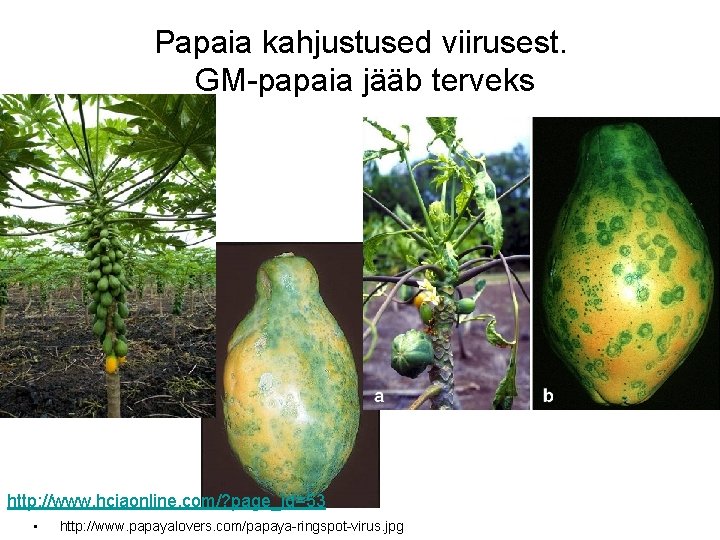 Papaia kahjustused viirusest.
GM-papaia jääb terveks

a

b

http://www.hciaonline.com/?page_id=53

• http://www.papayalovers.com/papaya-ringspot-virus.jpg